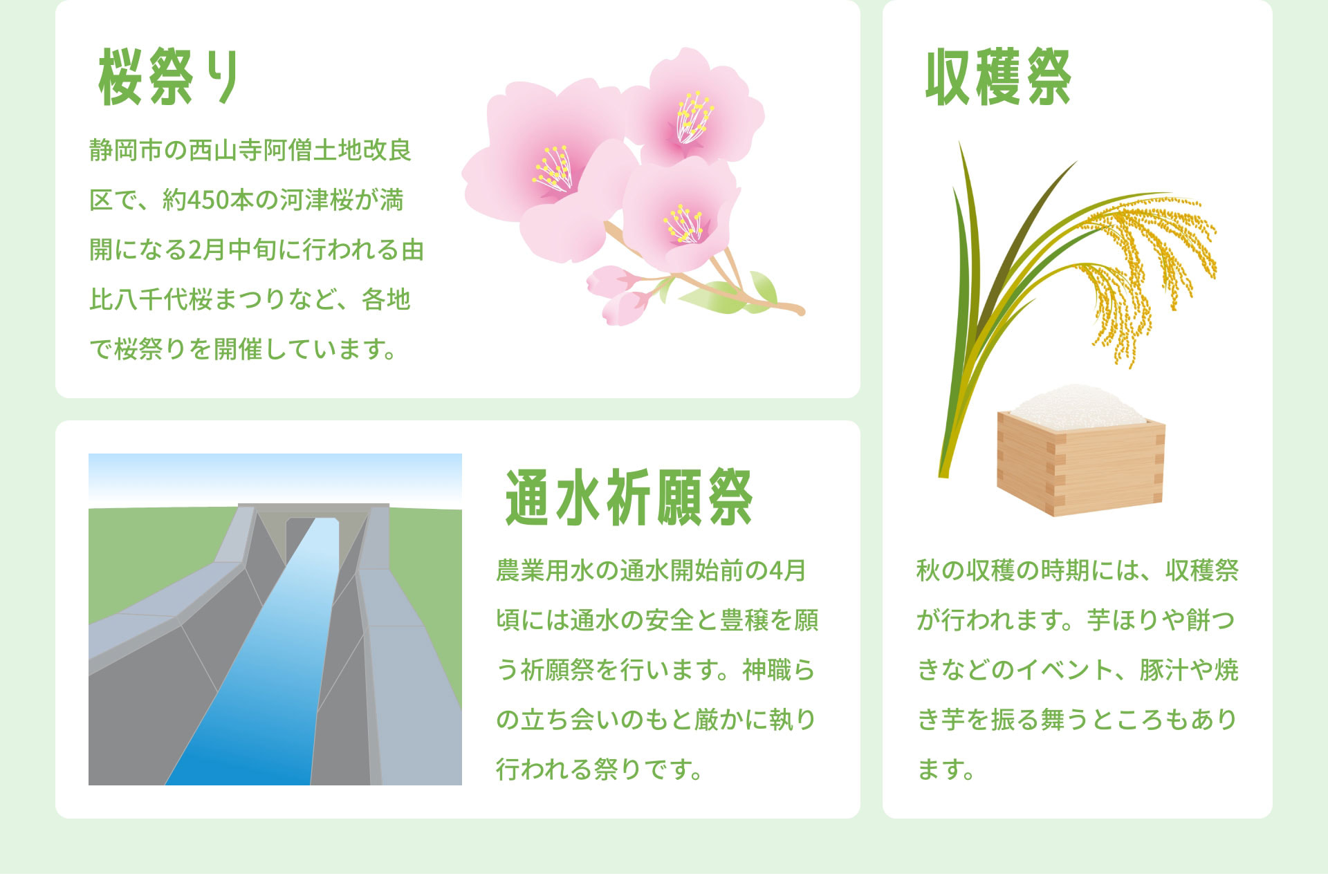 桜祭り

静岡市の西山寺阿僧土地改良区で、約450本の河津桜が満開になる2月中旬に行われる由比八千代桜まつりなど、各地で桜祭りを開催しています。

通水祈願祭

農業用水の通水開始前の4月頃には通水の安全と豊穣を願う祈願祭を行います。神職らの立ち会いのもと厳かに執り行われる祭りです。

収穫祭

秋の収穫の時期には、収穫祭が行われます。芋ほりや餅つきなどのイベント、豚汁や焼き芋を振る舞うところもあります。